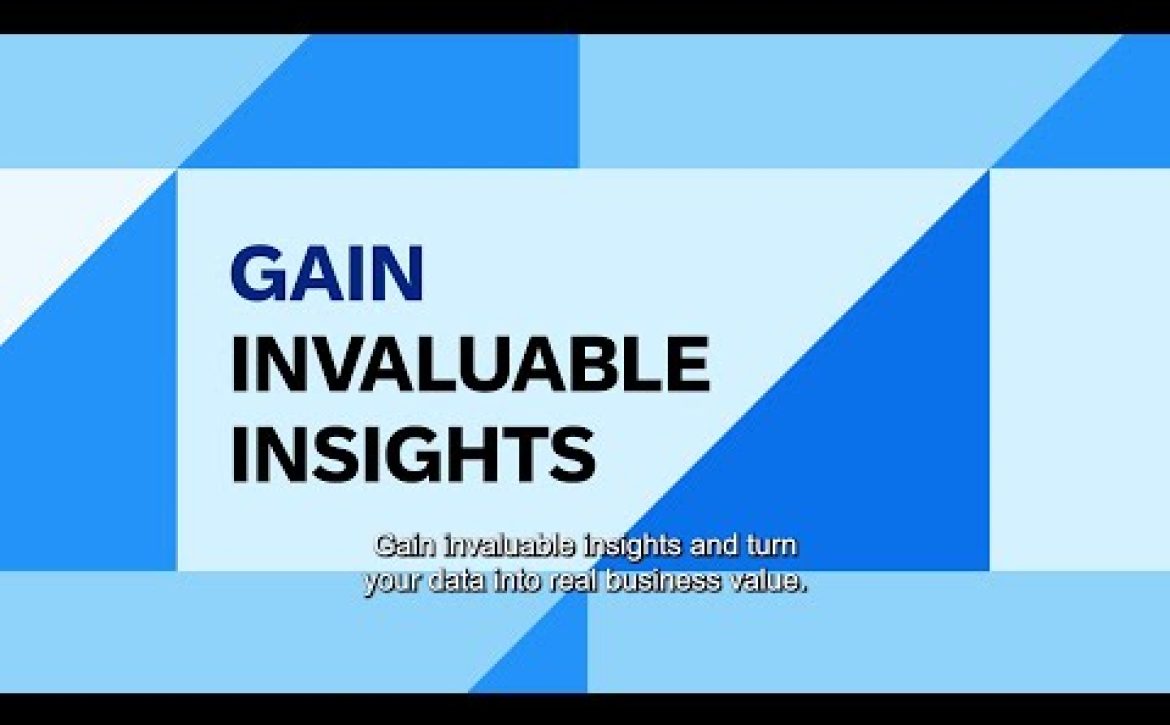 GAIN
INVALUABLE
INSIGHTS

Gain invaluable insights and turn your data into real business value.